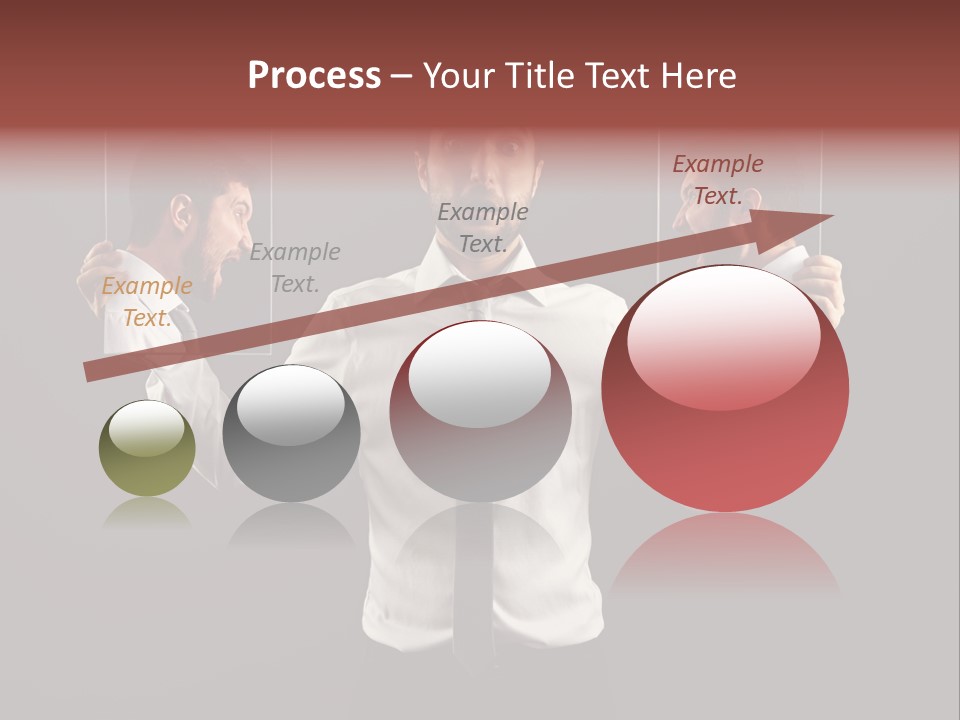 Process – Your Title Text Here

Example Text.

Example Text.

Example Text.

Example Text.